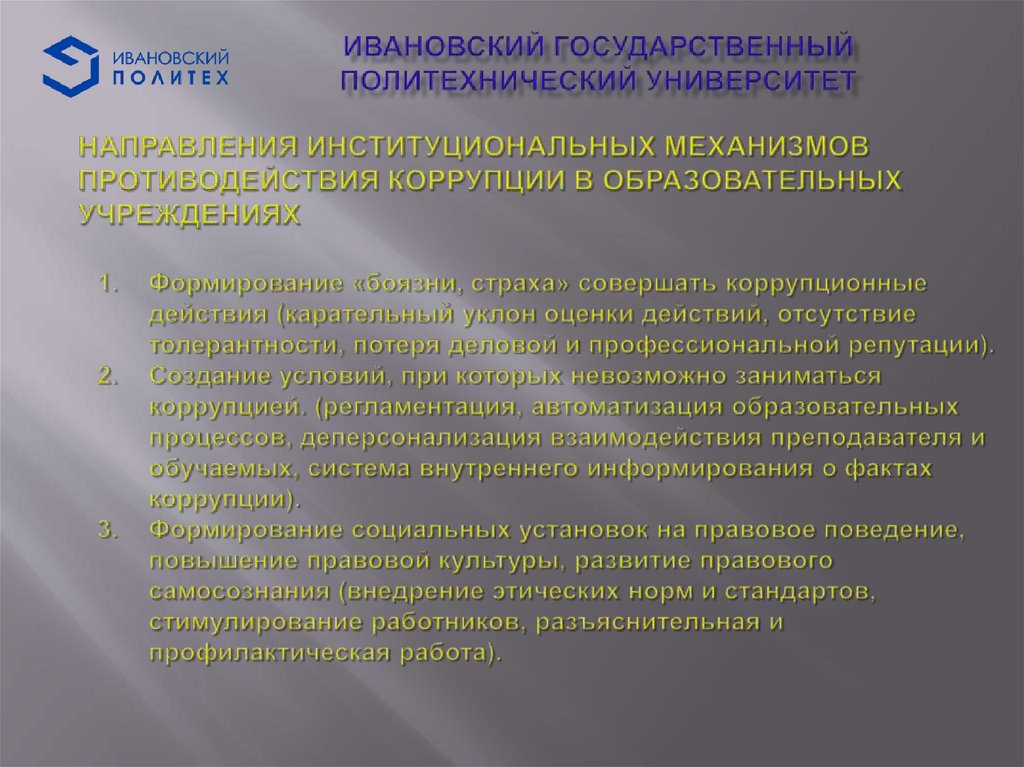 ИВАНОВСКИЙ ПОЛИТЕХ

ИВАНОВСКИЙ ГОСУДАРСТВЕННЫЙ ПОЛИТЕХНИЧЕСКИЙ УНИВЕРСИТЕТ

НАПРАВЛЕНИЯ ИНСТИТУЦИОНАЛЬНЫХ МЕХАНИЗМОВ ПРОТИВОДЕЙСТВИЯ КОРРУПЦИИ В ОБРАЗОВАТЕЛЬНЫХ УЧРЕЖДЕНИЯХ

1. Формирование «боязни, страха» совершать коррупционные действия (карательный уклон оценки действий, отсутствие толерантности, потеря деловой и профессиональной репутации).
2. Создание условий, при которых невозможно заниматься коррупцией. (регламентация, автоматизация образовательных процессов, деперсонализация взаимодействия преподавателя и обучаемых, система внутреннего информирования о фактах коррупции).
3. Формирование социальных установок на правовое поведение, повышение правовой культуры, развитие правового самосознания (внедрение этических норм и стандартов, стимулирование работников, разъяснительная и профилактическая работа).